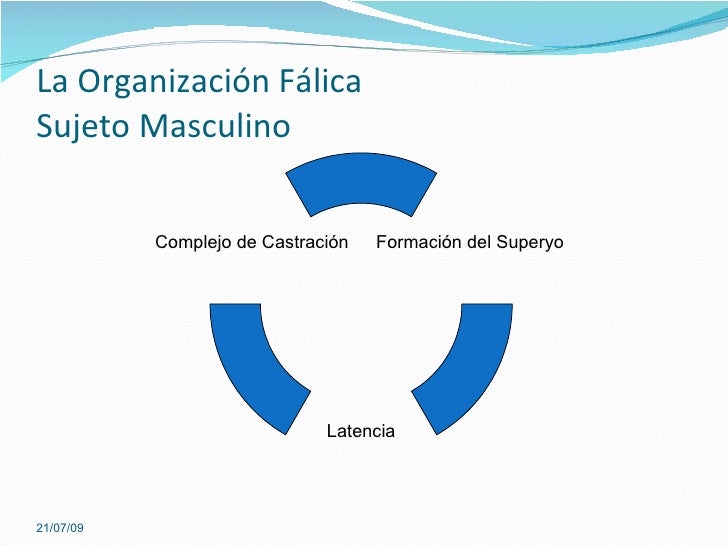 La Organización Fálica
Sujeto Masculino

Complejo de Castración

Formación del Superyo

Latencia

21/07/09